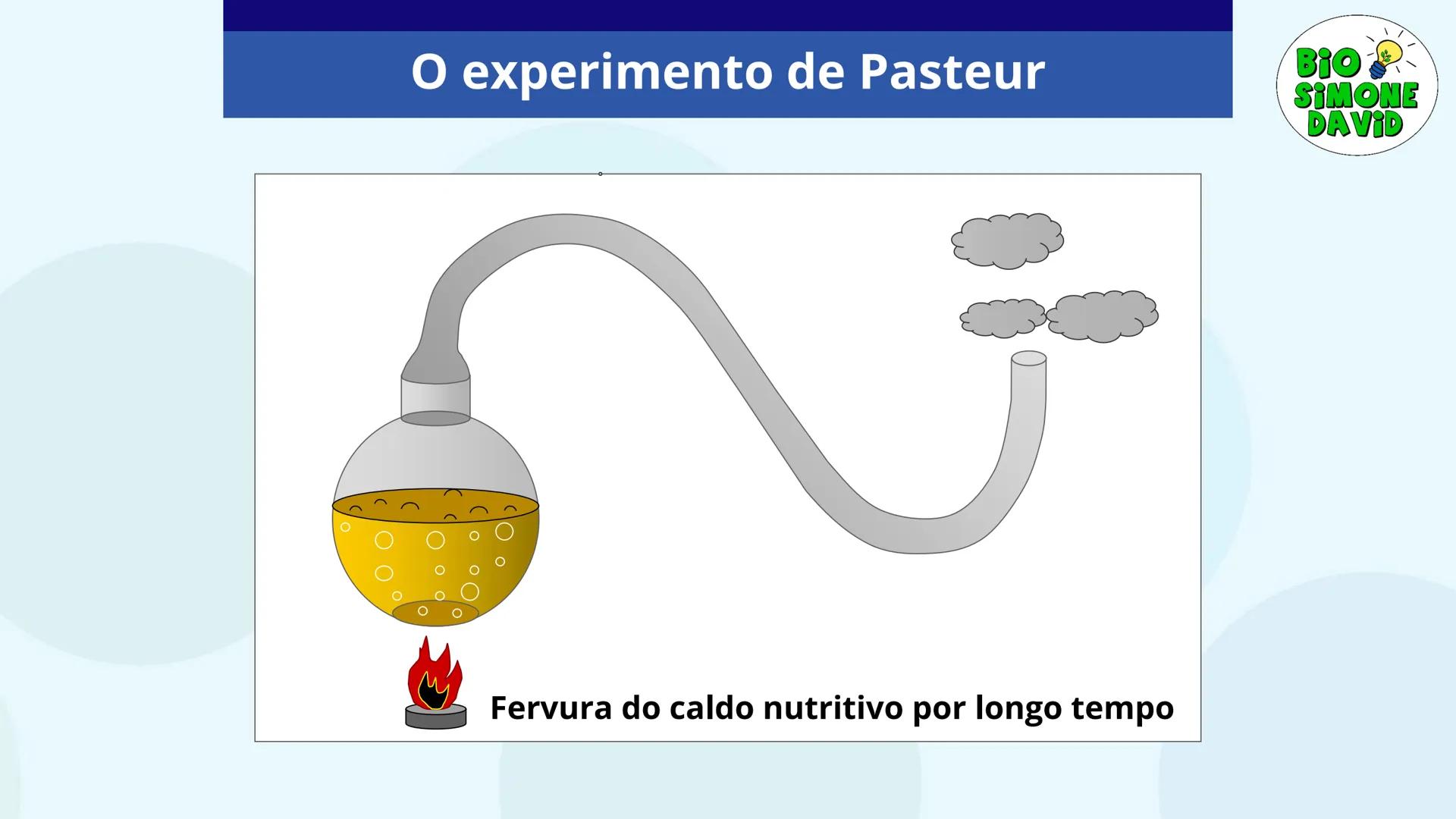 O experimento de Pasteur

BIO SIMONE DAVID

Fervura do caldo nutritivo por longo tempo